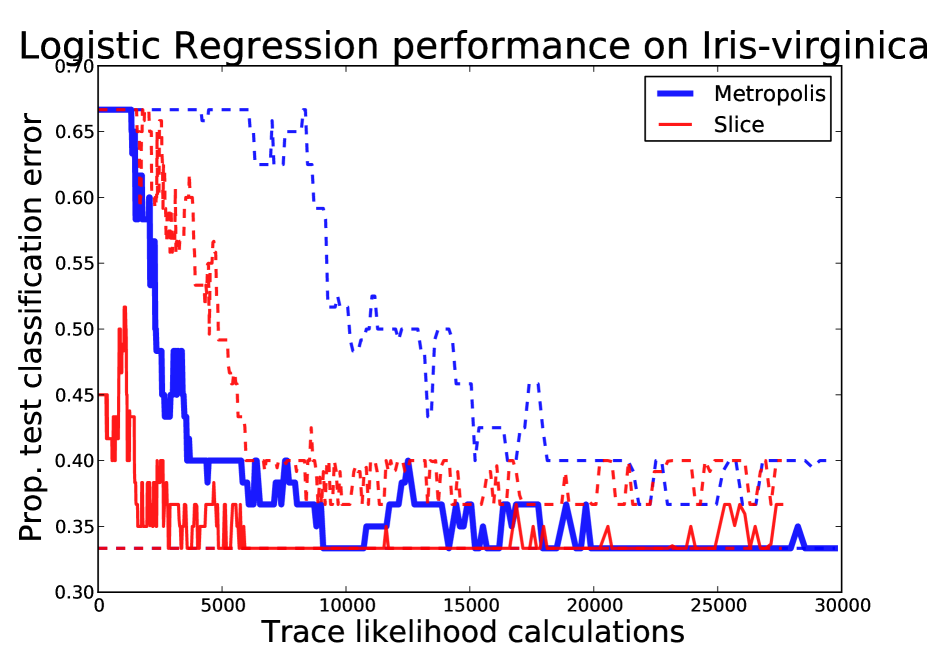 Logistic Regression performance on Iris-virginica

Metropolis
Slice

Prop. test classification error

0.70
0.65
0.60
0.55
0.50
0.45
0.40
0.35
0.30

0
5000
10000
15000
20000
25000
30000

Trace likelihood calculations